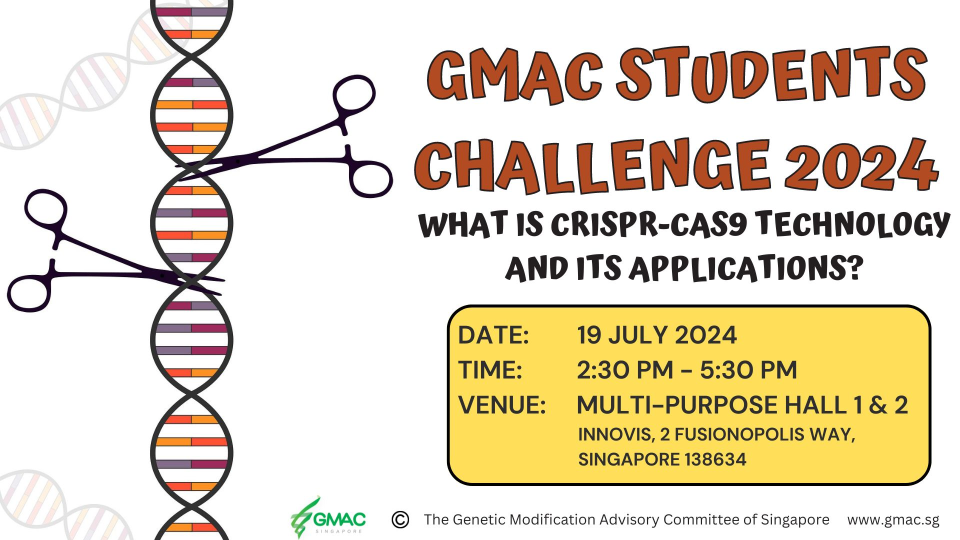 GMAC STUDENTS CHALLENGE 2024

WHAT IS CRISPR-CAS9 TECHNOLOGY AND ITS APPLICATIONS?

DATE: 19 JULY 2024
TIME: 2:30 PM - 5:30 PM
VENUE: MULTI-PURPOSE HALL 1 & 2
INNOVIS, 2 FUSIONOPOLIS WAY, SINGAPORE 138634

GMAC SINGAPORE

© The Genetic Modification Advisory Committee of Singapore www.gmac.sg